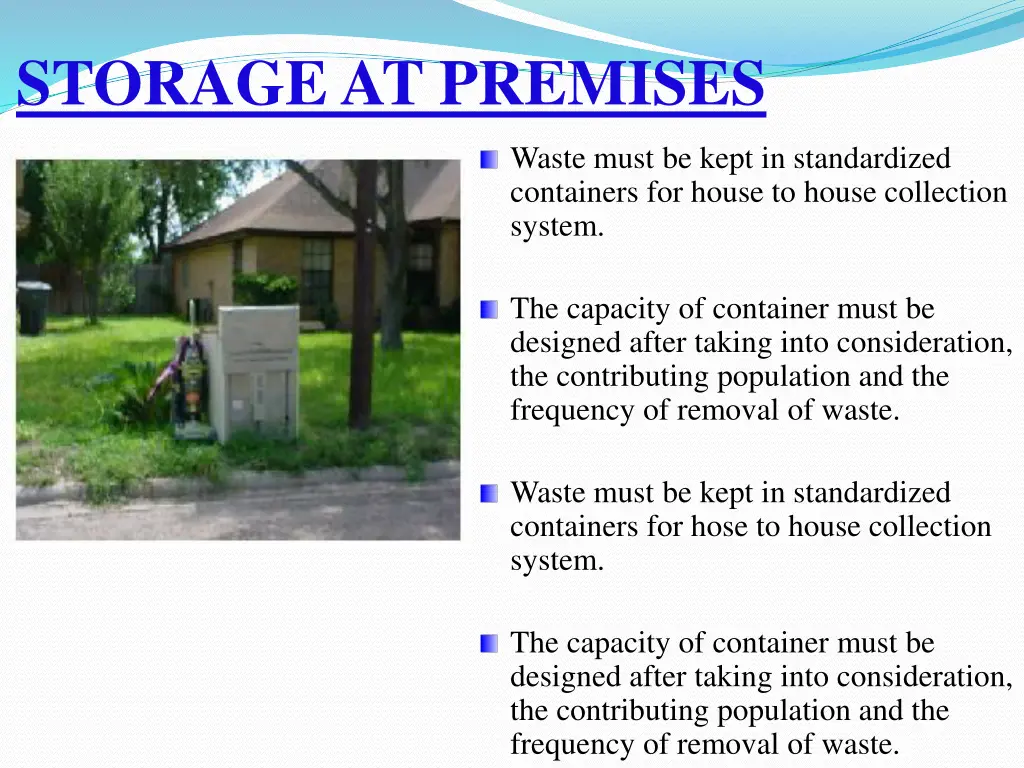 STORAGE AT PREMISES

Waste must be kept in standardized containers for house to house collection system.

The capacity of container must be designed after taking into consideration, the contributing population and the frequency of removal of waste.

Waste must be kept in standardized containers for hose to house collection system.

The capacity of container must be designed after taking into consideration, the contributing population and the frequency of removal of waste.